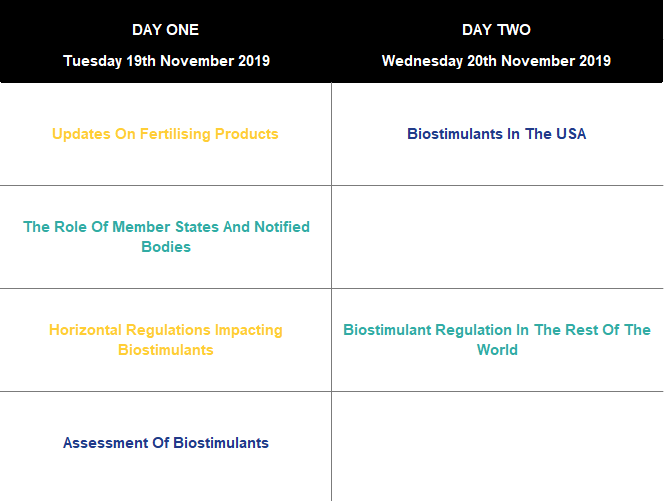 | DAY ONE Tuesday 19th November 2019 | DAY TWO Wednesday 20th November 2019 |
|---|---|
| Updates On Fertilising Products | Biostimulants In The USA |
| The Role Of Member States And Notified Bodies | |
| Horizontal Regulations Impacting Biostimulants | Biostimulant Regulation In The Rest Of The World |
| Assessment Of Biostimulants | |